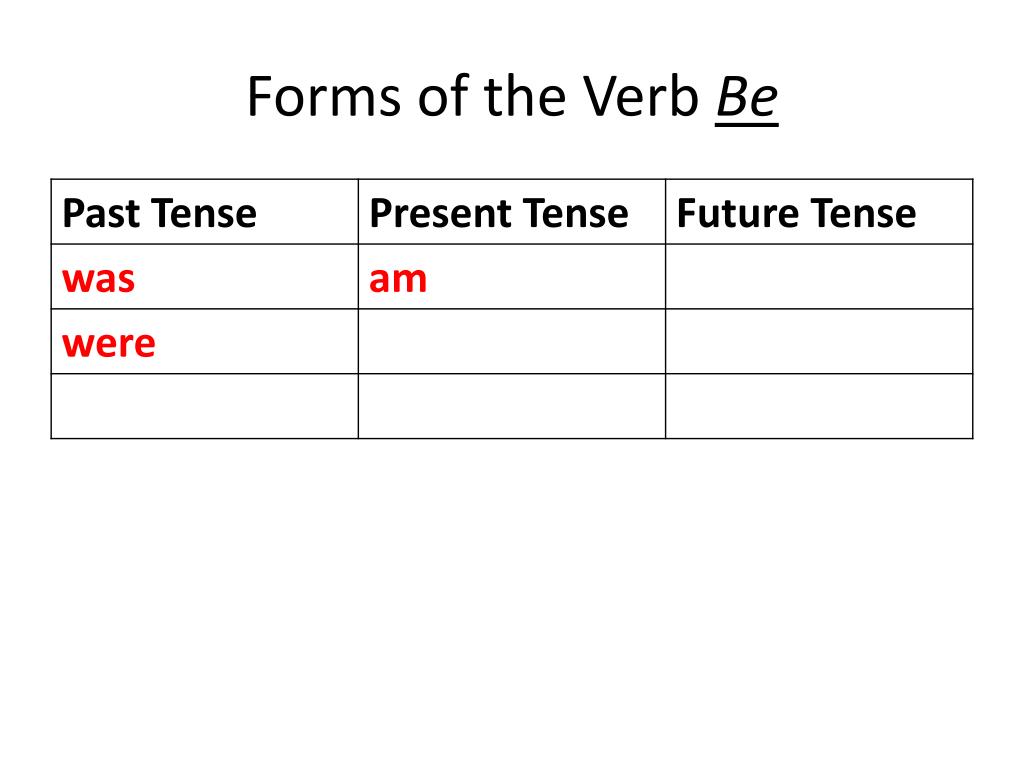 Forms of the Verb Be

| Past Tense | Present Tense | Future Tense |
|---|---|---|
| was | am | |
| were | | |
| | | |